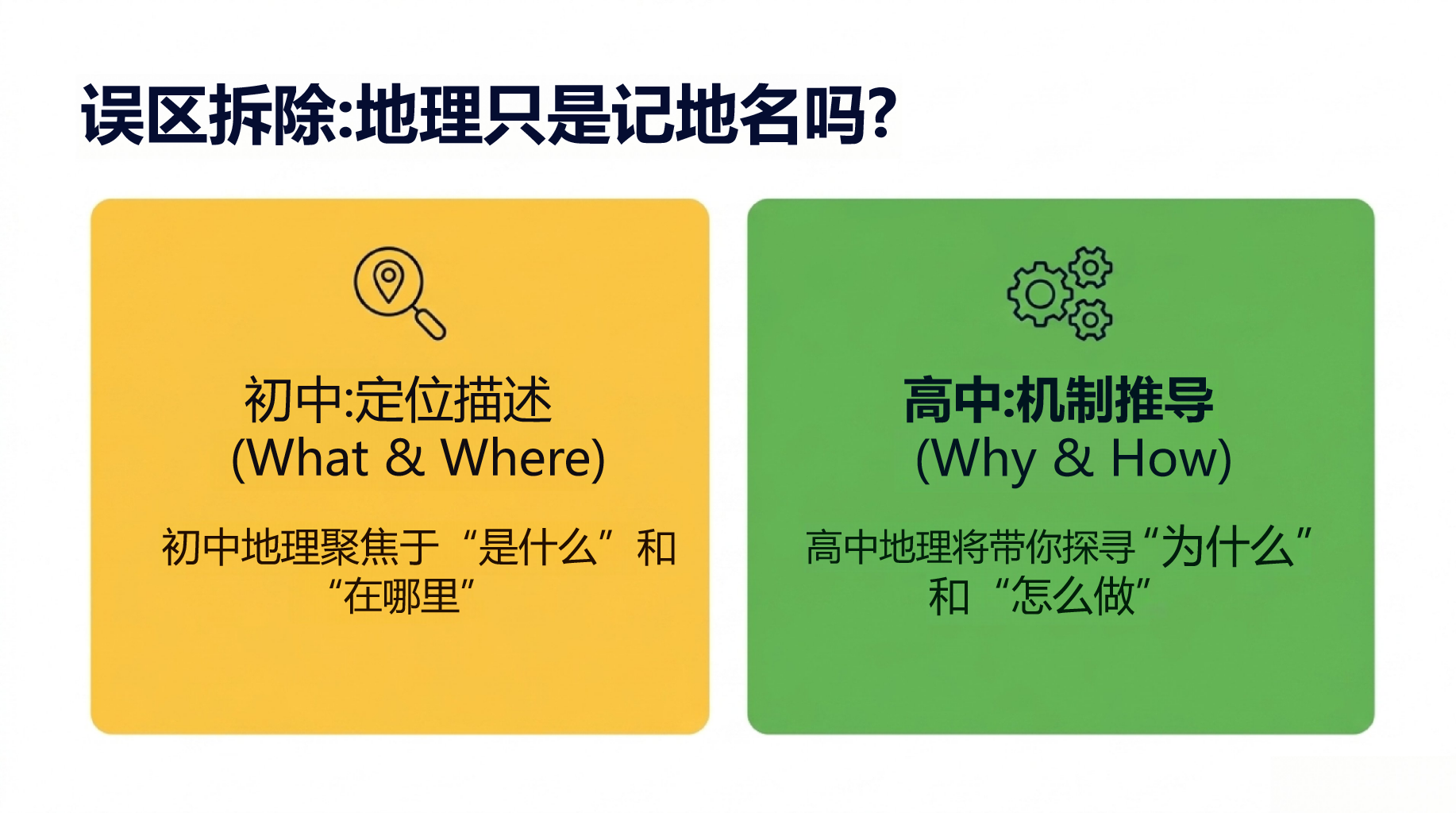 误区拆除:地理只是记地名吗?

初中:定位描述
(What & Where)

初中地理聚焦于“是什么”和“在哪里”

高中:机制推导
(Why & How)

高中地理将带你探寻“为什么”和“怎么做”